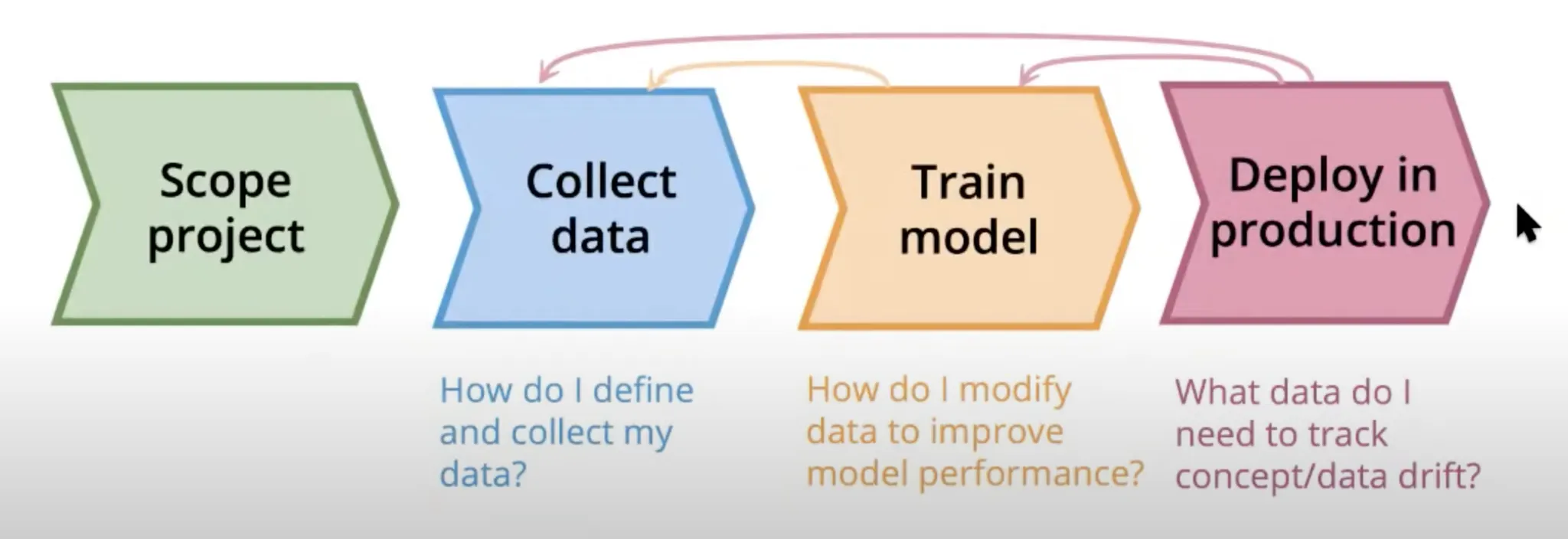 Scope project

Collect data

Train model

Deploy in production

How do I define and collect my data?

How do I modify data to improve model performance?

What data do I need to track concept/data drift?